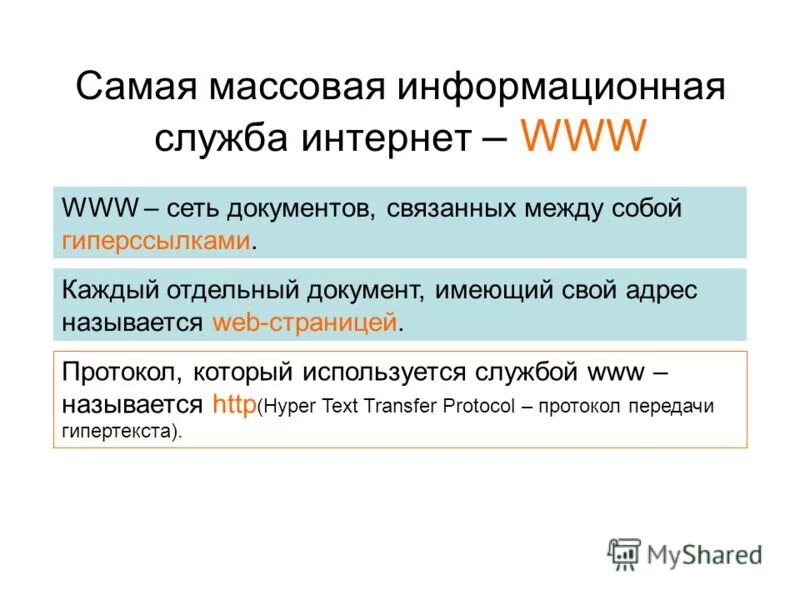 Самая массовая информационная служба интернет – WWW

WWW – сеть документов, связанных между собой гиперссылками.

Каждый отдельный документ, имеющий свой адрес называется web-страницей.

Протокол, который используется службой www – называется http(Hyper Text Transfer Protocol – протокол передачи гипертекста).

MyShared